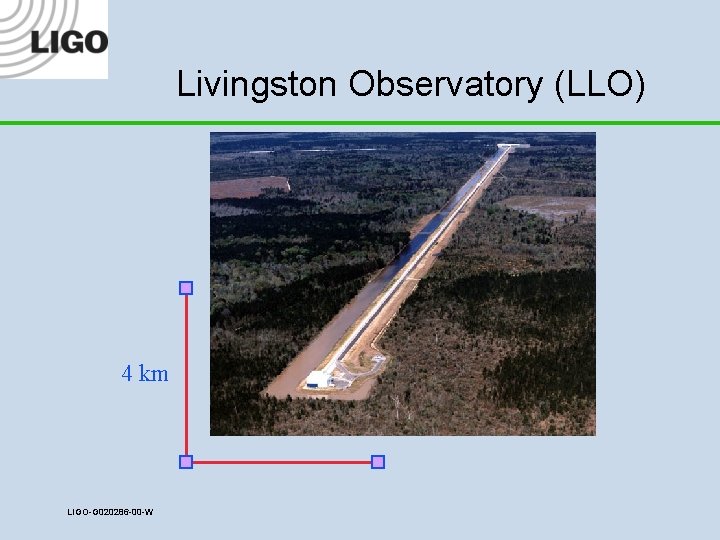 LIGO

Livingston Observatory (LLO)

4 km

LIGO-G020286-00-W